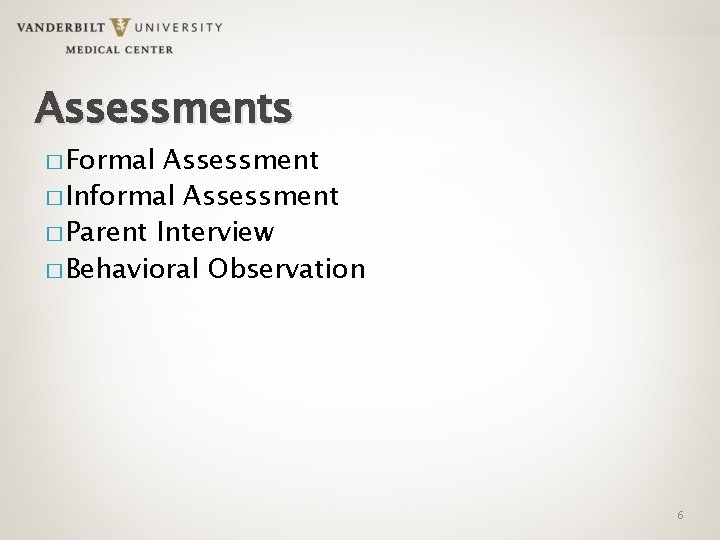 VANDERBILT UNIVERSITY
MEDICAL CENTER

Assessments

□ Formal Assessment
□ Informal Assessment
□ Parent Interview
□ Behavioral Observation

6